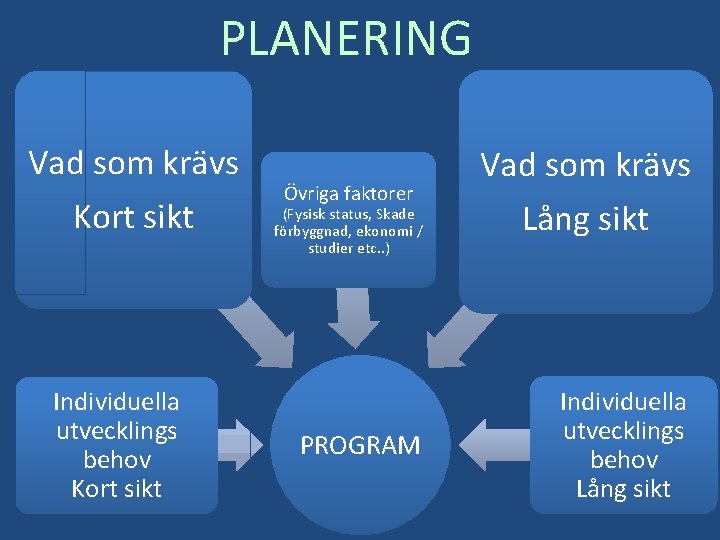 PLANERING

Vad som krävs
Kort sikt

Övriga faktorer
(Fysisk status, Skade förbyggnad, ekonomi / studier etc..)

Vad som krävs
Lång sikt

Individuella utvecklings behov
Kort sikt

PROGRAM

Individuella utvecklings behov
Lång sikt